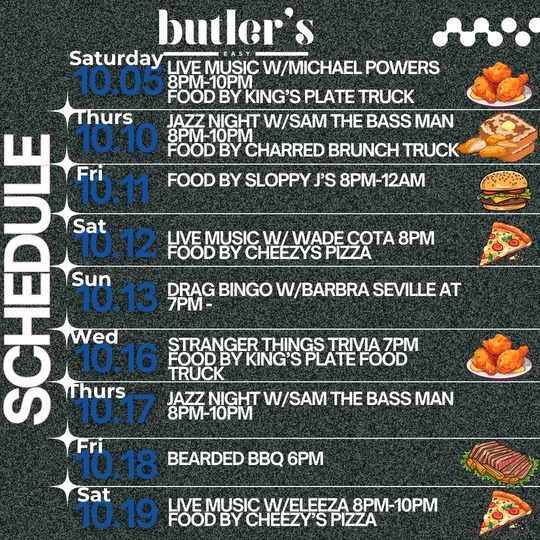 butler's
EASY

SCHEDULE

Saturday
10.05
LIVE MUSIC W/MICHAEL POWERS 8PM-10PM
FOOD BY KING'S PLATE TRUCK

Thurs
10.10
JAZZ NIGHT W/SAM THE BASS MAN 8PM-10PM
FOOD BY CHARRED BRUNCH TRUCK

Fri
10.11
FOOD BY SLOPPY J'S 8PM-12AM

Sat
10.12
LIVE MUSIC W/ WADE COTA 8PM
FOOD BY CHEEZYS PIZZA

Sun
10.13
DRAG BINGO W/BARBRA SEVILLE AT 7PM -

Wed
10.16
STRANGER THINGS TRIVIA 7PM
FOOD BY KING'S PLATE FOOD TRUCK

Thurs
10.17
JAZZ NIGHT W/SAM THE BASS MAN 8PM-10PM

Fri
10.18
BEARDED BBQ 6PM

Sat
10.19
LIVE MUSIC W/ELEEZA 8PM-10PM
FOOD BY CHEEZY'S PIZZA